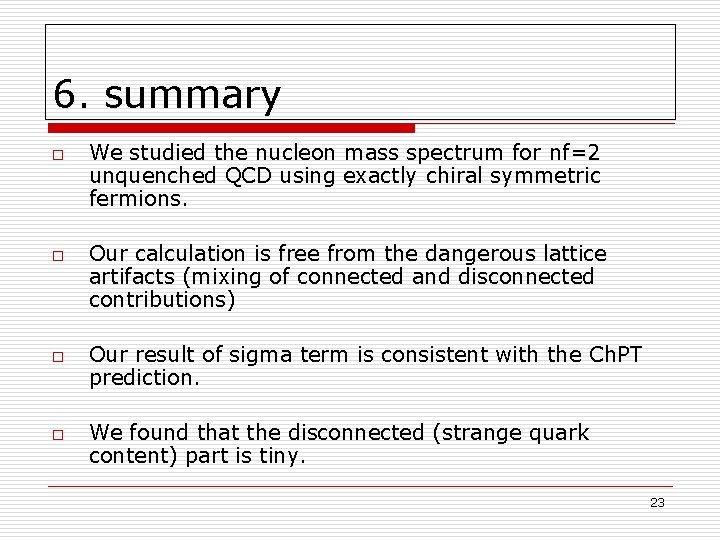 6. summary

□ We studied the nucleon mass spectrum for nf=2 unquenched QCD using exactly chiral symmetric fermions.

□ Our calculation is free from the dangerous lattice artifacts (mixing of connected and disconnected contributions)

□ Our result of sigma term is consistent with the ChPT prediction.

□ We found that the disconnected (strange quark content) part is tiny.

23